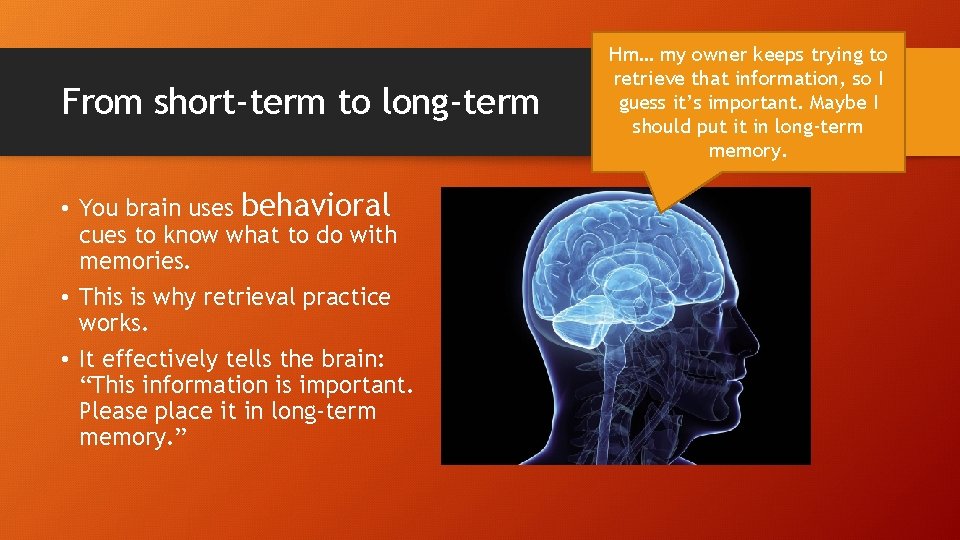 From short-term to long-term

Hm… my owner keeps trying to retrieve that information, so I guess it's important. Maybe I should put it in long-term memory.

• You brain uses behavioral cues to know what to do with memories.
• This is why retrieval practice works.
• It effectively tells the brain: "This information is important. Please place it in long-term memory."